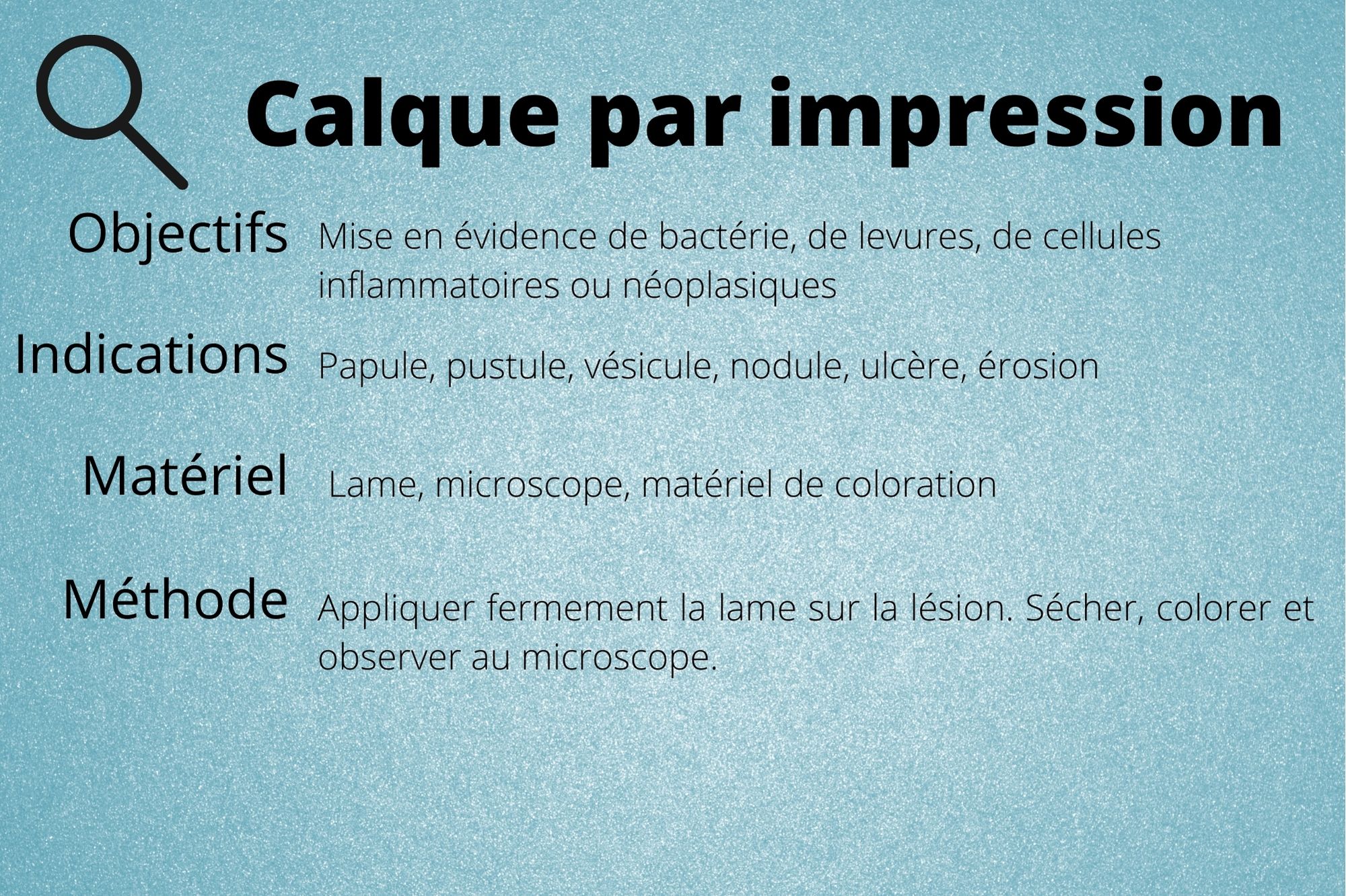 Calque par impression

Objectifs Mise en évidence de bactérie, de levures, de cellules inflammatoires ou néoplasiques

Indications Papule, pustule, vésicule, nodule, ulcère, érosion

Matériel Lame, microscope, matériel de coloration

Méthode Appliquer fermement la lame sur la lésion. Sécher, colorer et observer au microscope.